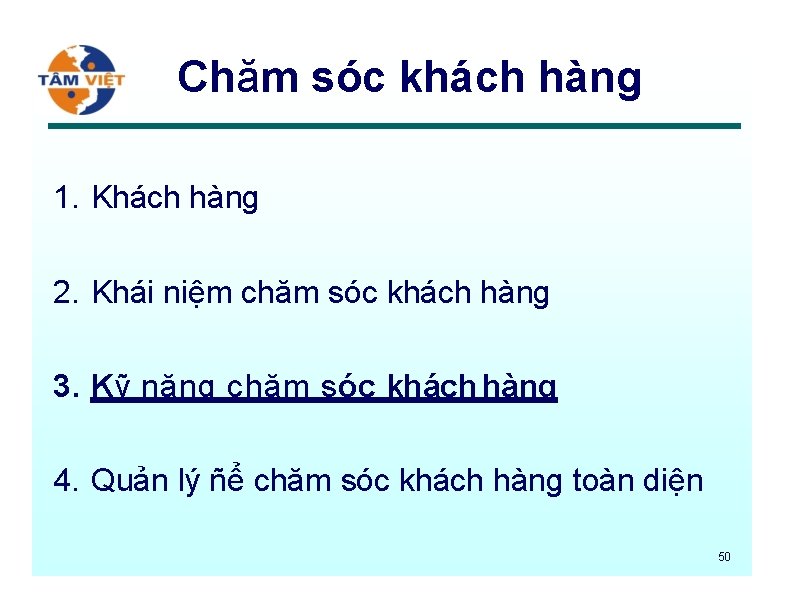 TÂM VIỆT

Chăm sóc khách hàng

1. Khách hàng

2. Khái niệm chăm sóc khách hàng

3. Kỹ năng chăm sóc khách hàng

4. Quản lý ñể chăm sóc khách hàng toàn diện

50